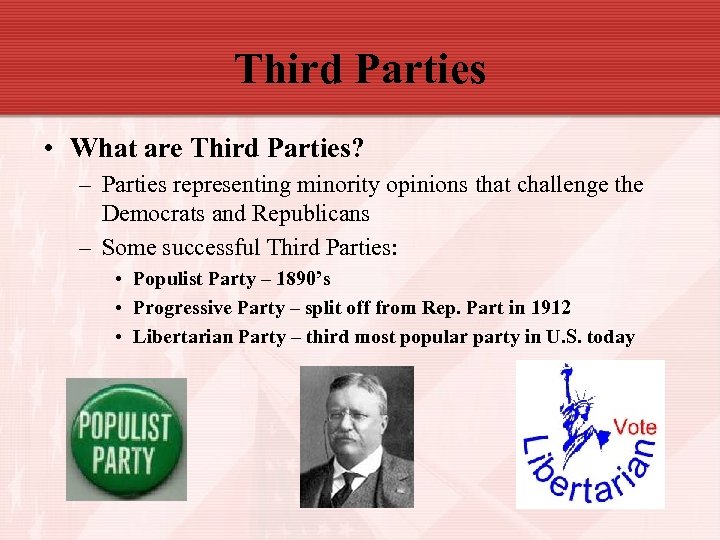 Third Parties

• What are Third Parties?
– Parties representing minority opinions that challenge the Democrats and Republicans
– Some successful Third Parties:
• Populist Party – 1890's
• Progressive Party – split off from Rep. Part in 1912
• Libertarian Party – third most popular party in U.S. today

POPULIST PARTY

Vote Libertarian